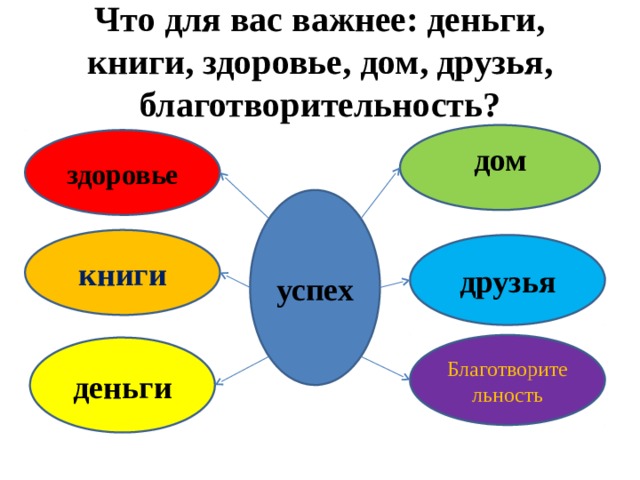 Что для вас важнее: деньги, книги, здоровье, дом, друзья, благотворительность?

здоровье

книги

деньги

успех

дом

друзья

Благотворите льность